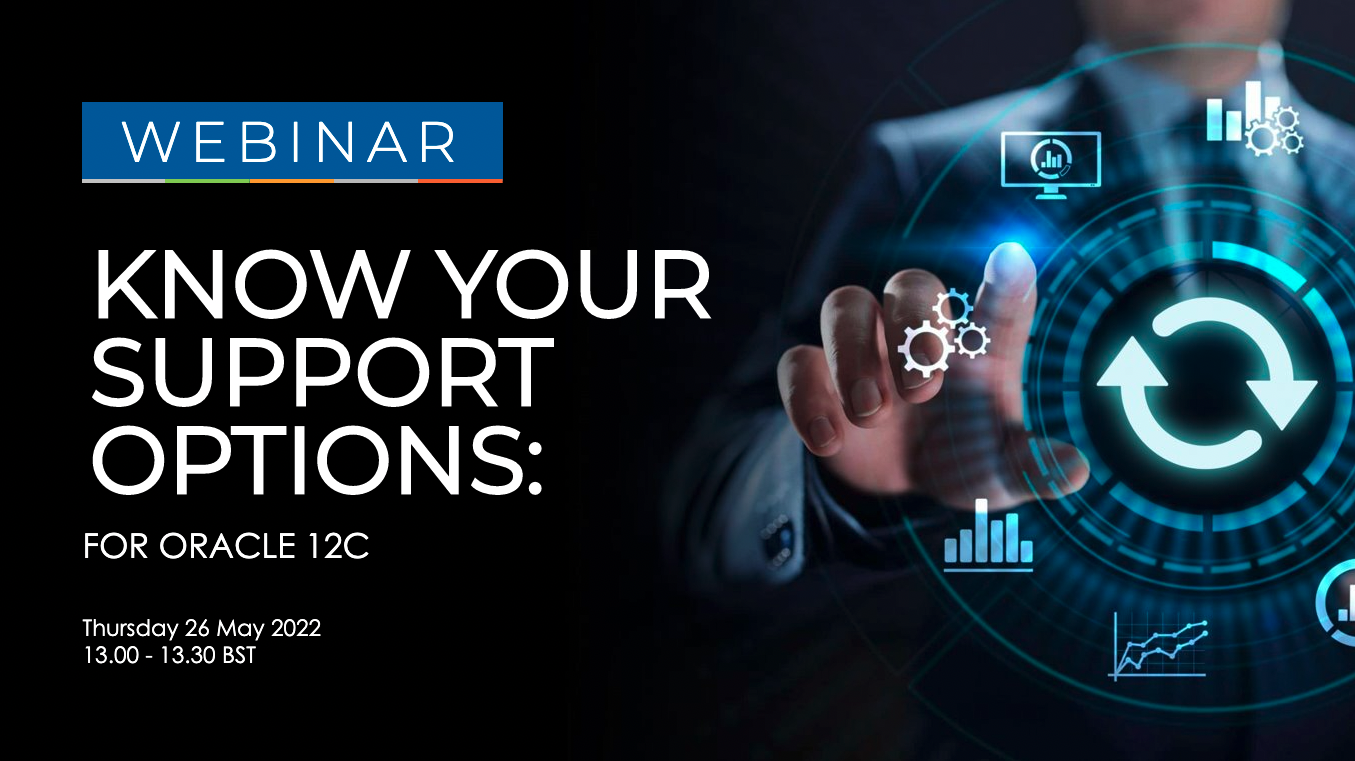 WEBINAR

KNOW YOUR SUPPORT OPTIONS:

FOR ORACLE 12C

Thursday 26 May 2022
13.00 - 13.30 BST